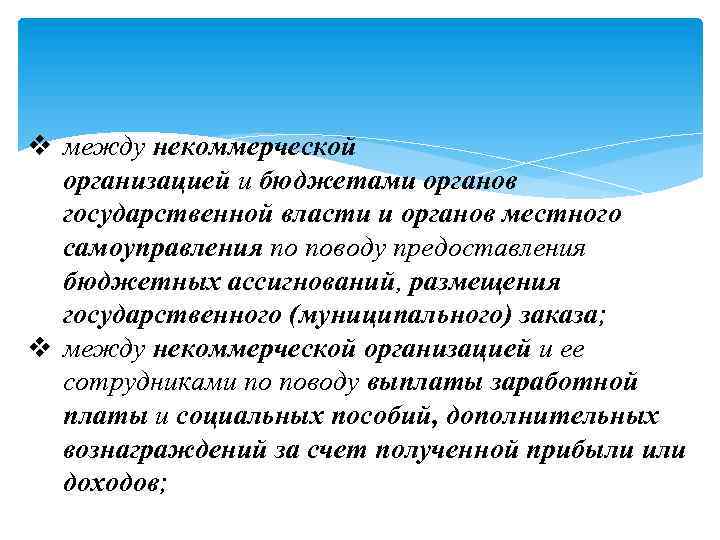 ❖ между некоммерческой организацией и бюджетами органов государственной власти и органов местного самоуправления по поводу предоставления бюджетных ассигнований, размещения государственного (муниципального) заказа;

❖ между некоммерческой организацией и ее сотрудниками по поводу выплаты заработной платы и социальных пособий, дополнительных вознаграждений за счет полученной прибыли или доходов;